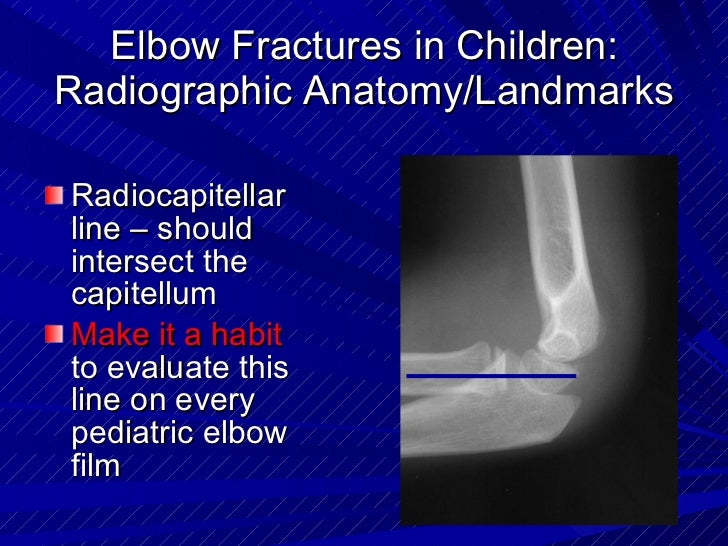 Elbow Fractures in Children: Radiographic Anatomy/Landmarks

Radiocapitellar line – should intersect the capitellum

Make it a habit to evaluate this line on every pediatric elbow film